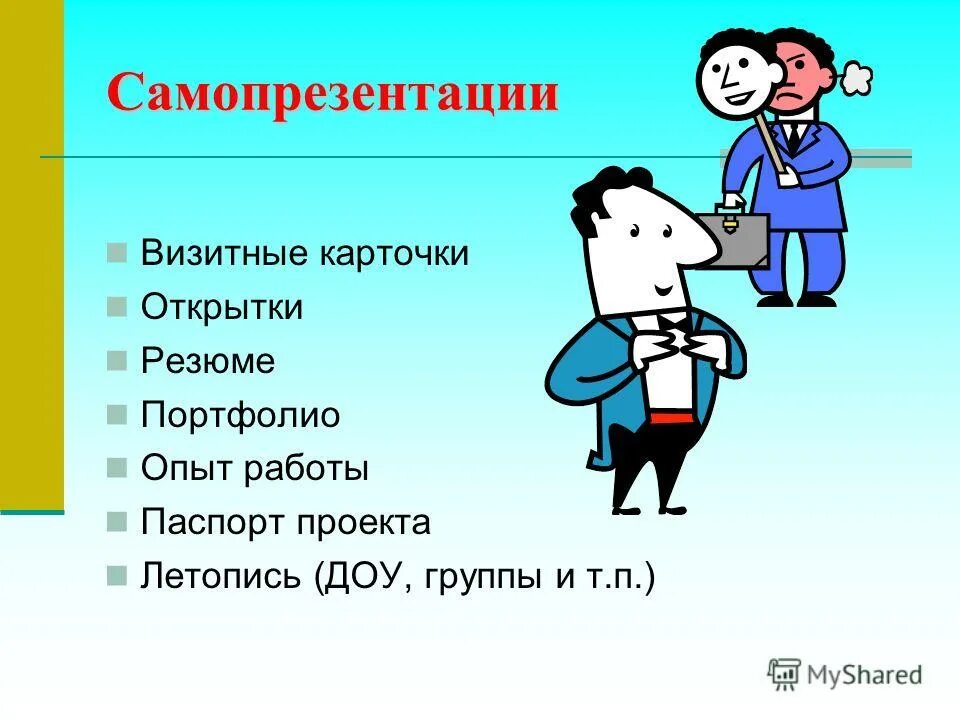 Самопрезентации

Визитные карточки
Открытки
Резюме
Портфолио
Опыт работы
Паспорт проекта
Летопись (ДОУ, группы и т.п.)

MyShared